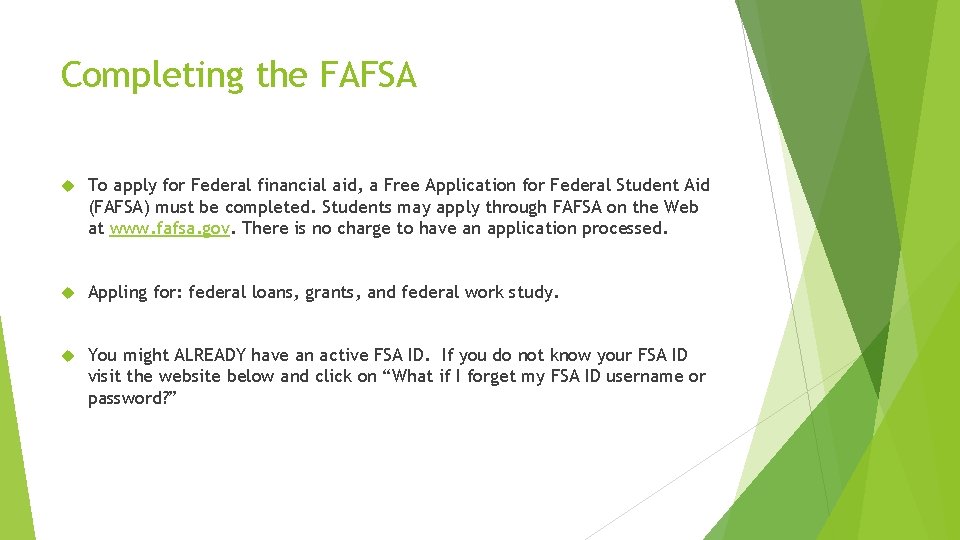 Completing the FAFSA

To apply for Federal financial aid, a Free Application for Federal Student Aid (FAFSA) must be completed. Students may apply through FAFSA on the Web at www.fafsa.gov. There is no charge to have an application processed.

Appling for: federal loans, grants, and federal work study.

You might ALREADY have an active FSA ID. If you do not know your FSA ID visit the website below and click on “What if I forget my FSA ID username or password?”